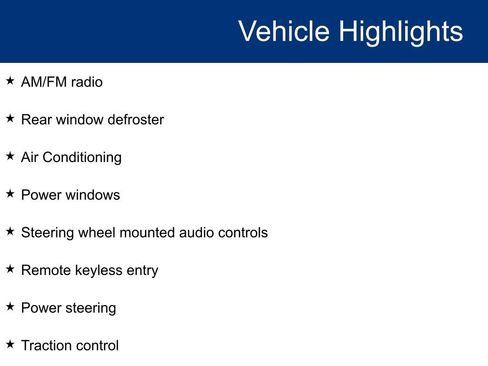 Vehicle Highlights

★ AM/FM radio

★ Rear window defroster

★ Air Conditioning

★ Power windows

★ Steering wheel mounted audio controls

★ Remote keyless entry

★ Power steering

★ Traction control